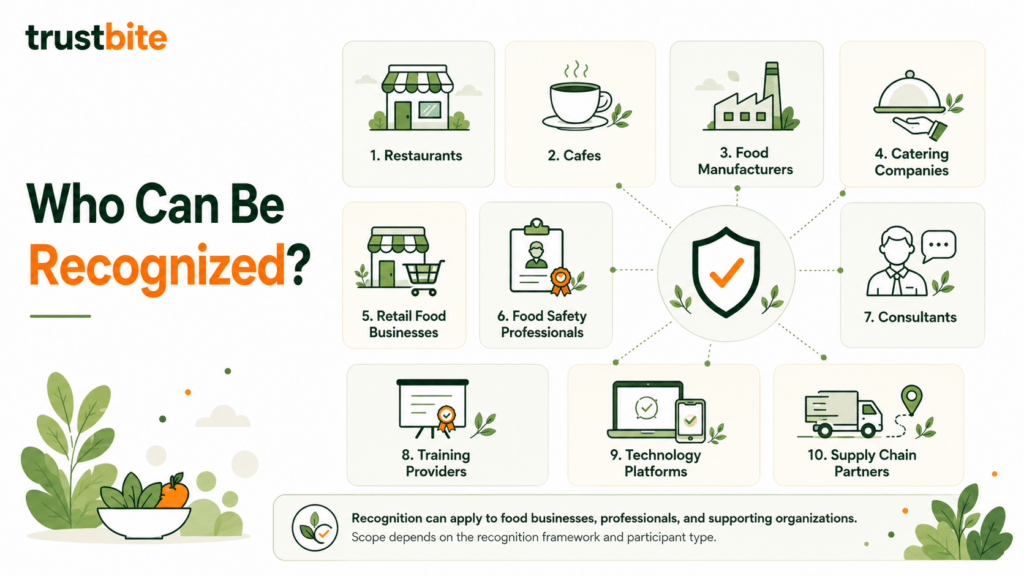 trustbite

Who Can Be Recognized?

1. Restaurants

2. Cafes

3. Food Manufacturers

4. Catering Companies

5. Retail Food Businesses

6. Food Safety Professionals

7. Consultants

8. Training Providers

9. Technology Platforms

10. Supply Chain Partners

Recognition can apply to food businesses, professionals, and supporting organizations.
Scope depends on the recognition framework and participant type.